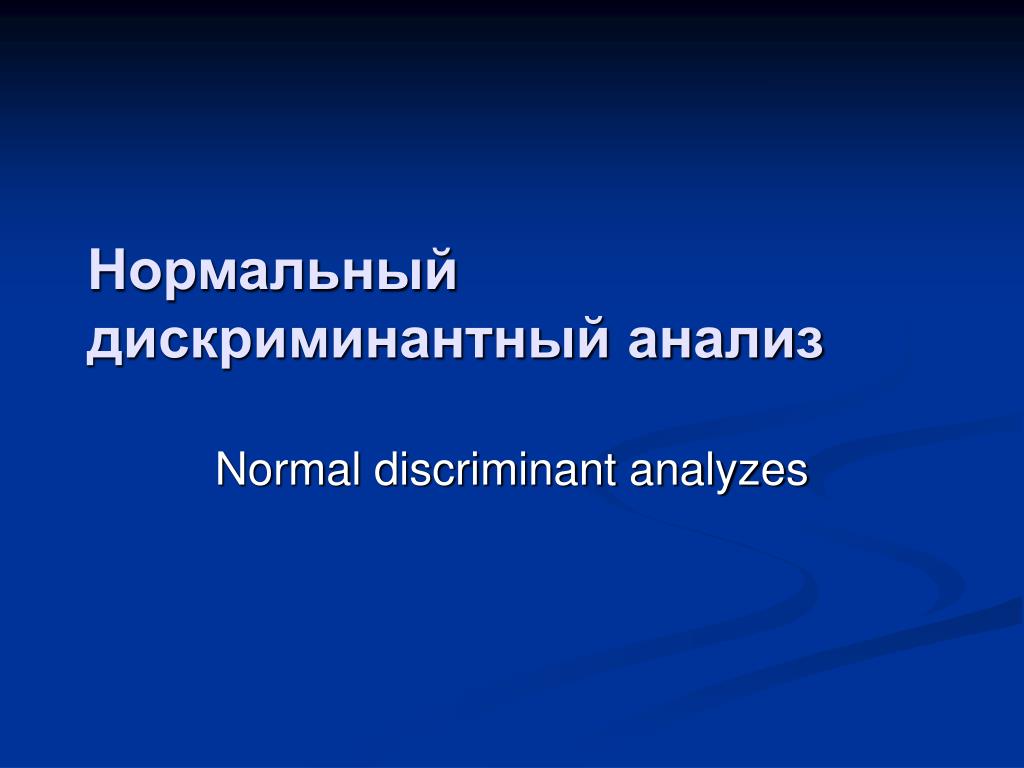 Нормальный дискриминантный анализ

Normal discriminant analyzes